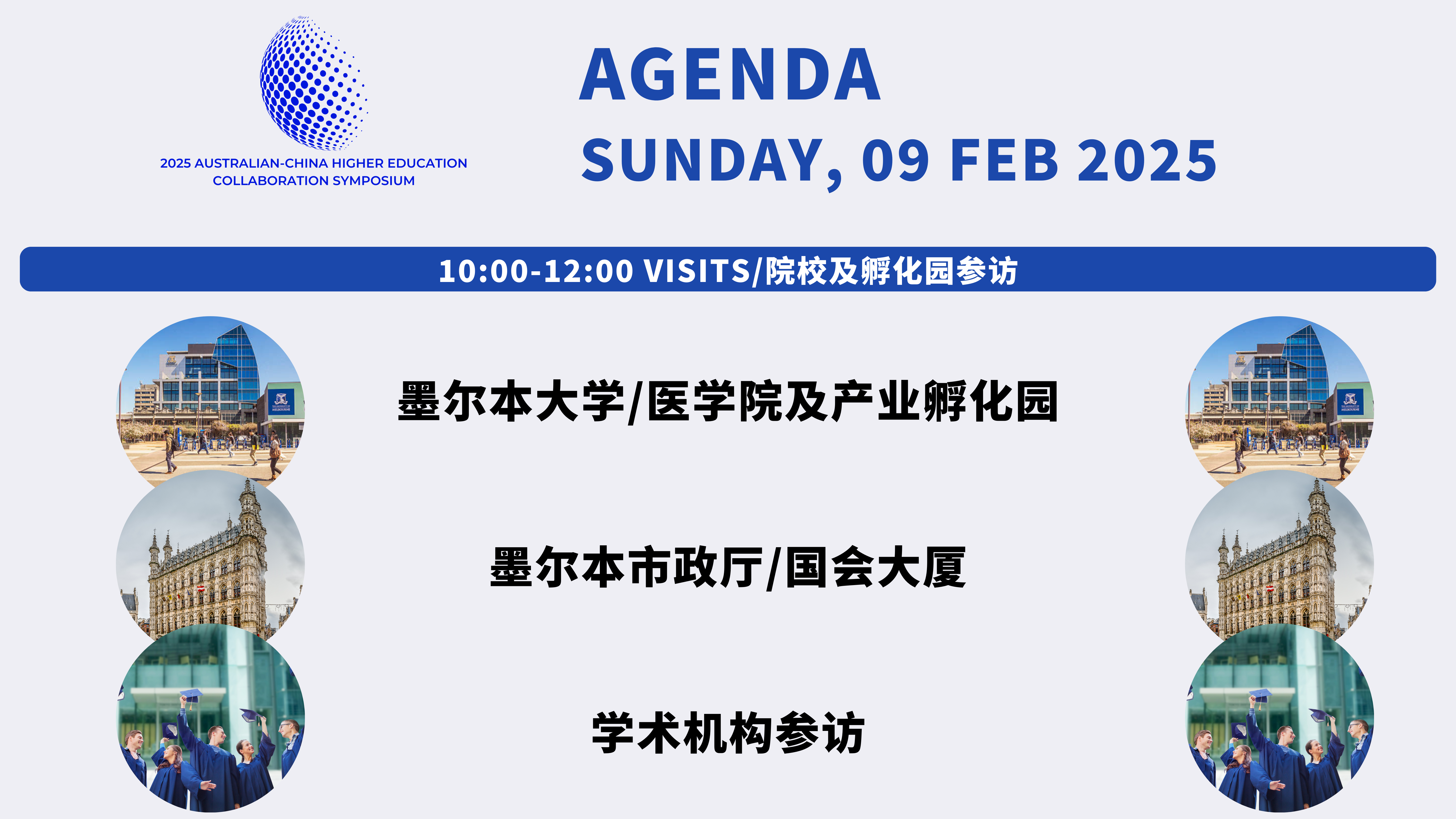 2025 AUSTRALIAN-CHINA HIGHER EDUCATION COLLABORATION SYMPOSIUM

AGENDA

SUNDAY, 09 FEB 2025

10:00-12:00 VISITS/院校及孵化园参访

墨尔本大学/医学院及产业孵化园

墨尔本市政厅/国会大厦

学术机构参访